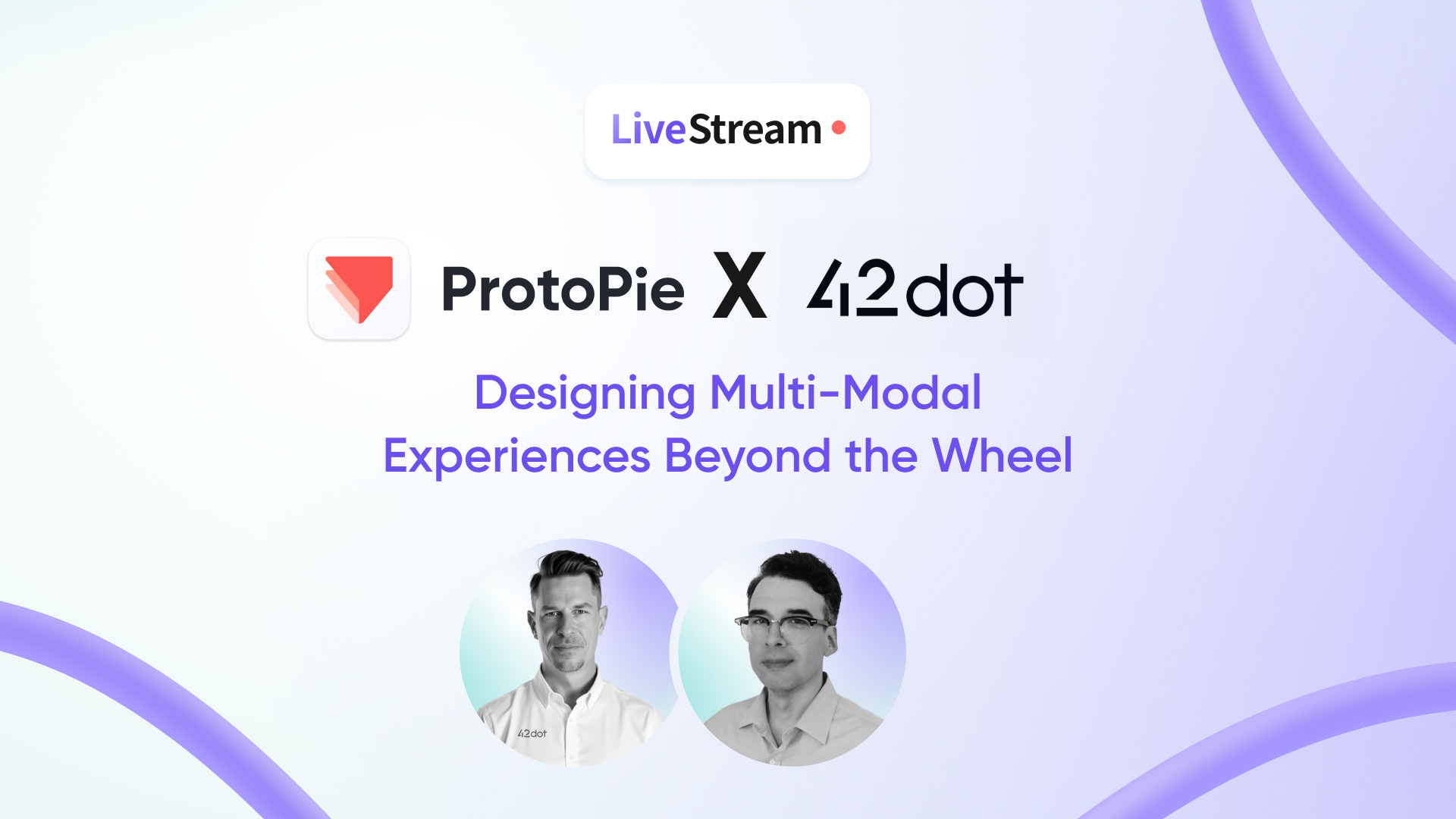 LiveStream

ProtoPie X 42dot

Designing Multi-Modal Experiences Beyond the Wheel

42dot